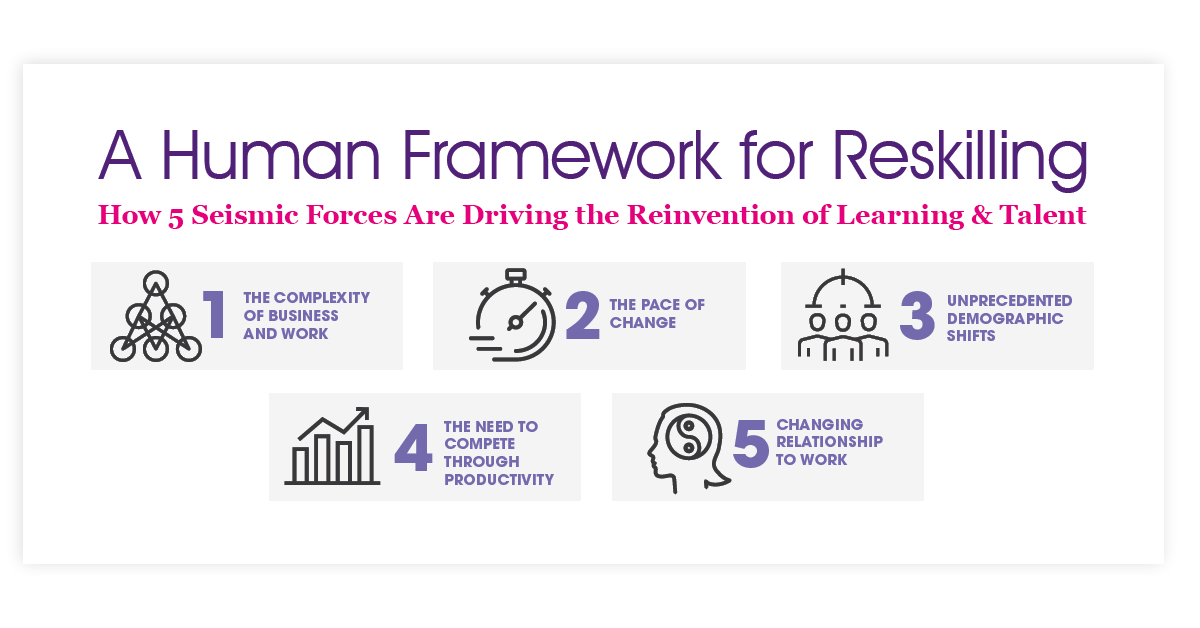 A Human Framework for Reskilling

How 5 Seismic Forces Are Driving the Reinvention of Learning & Talent

1 THE COMPLEXITY OF BUSINESS AND WORK

2 THE PACE OF CHANGE

3 UNPRECEDENTED DEMOGRAPHIC SHIFTS

4 THE NEED TO COMPETE THROUGH PRODUCTIVITY

5 CHANGING RELATIONSHIP TO WORK